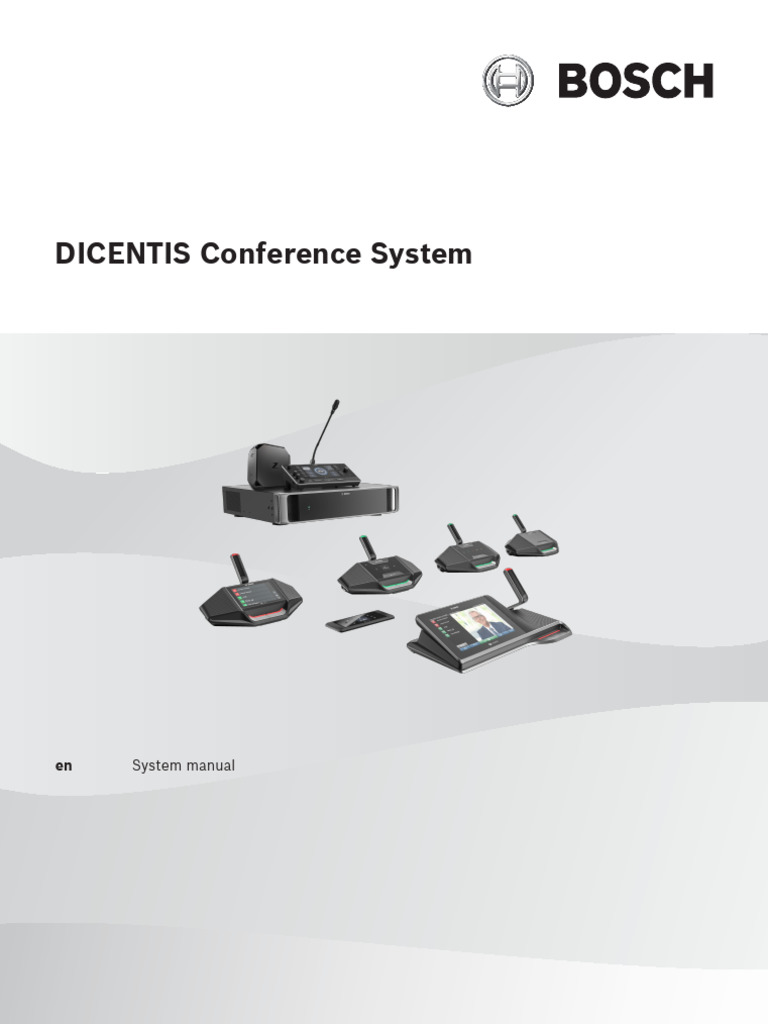 BOSCH

DICENTIS Conference System

en System manual